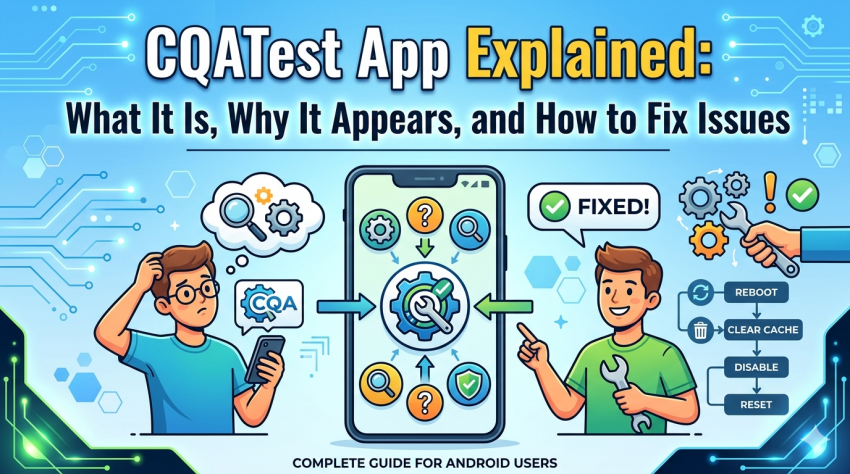 CQATest App Explained:
What It Is, Why It Appears, and How to Fix Issues

CQA

FIXED!

REBOOT
CLEAR CACHE
DISABLE
RESET

COMPLETE GUIDE FOR ANDROID USERS